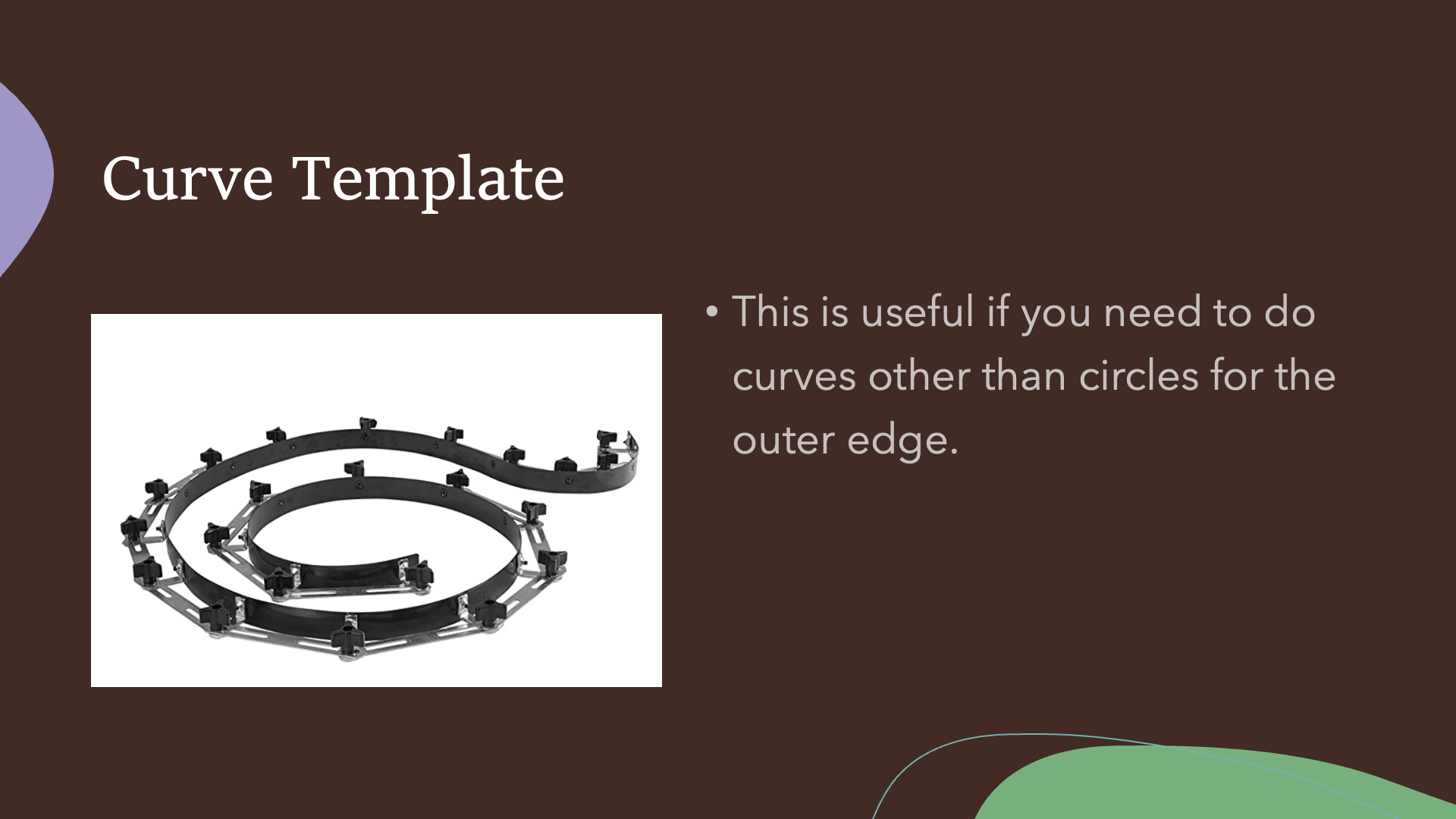 Curve Template

• This is useful if you need to do curves other than circles for the outer edge.